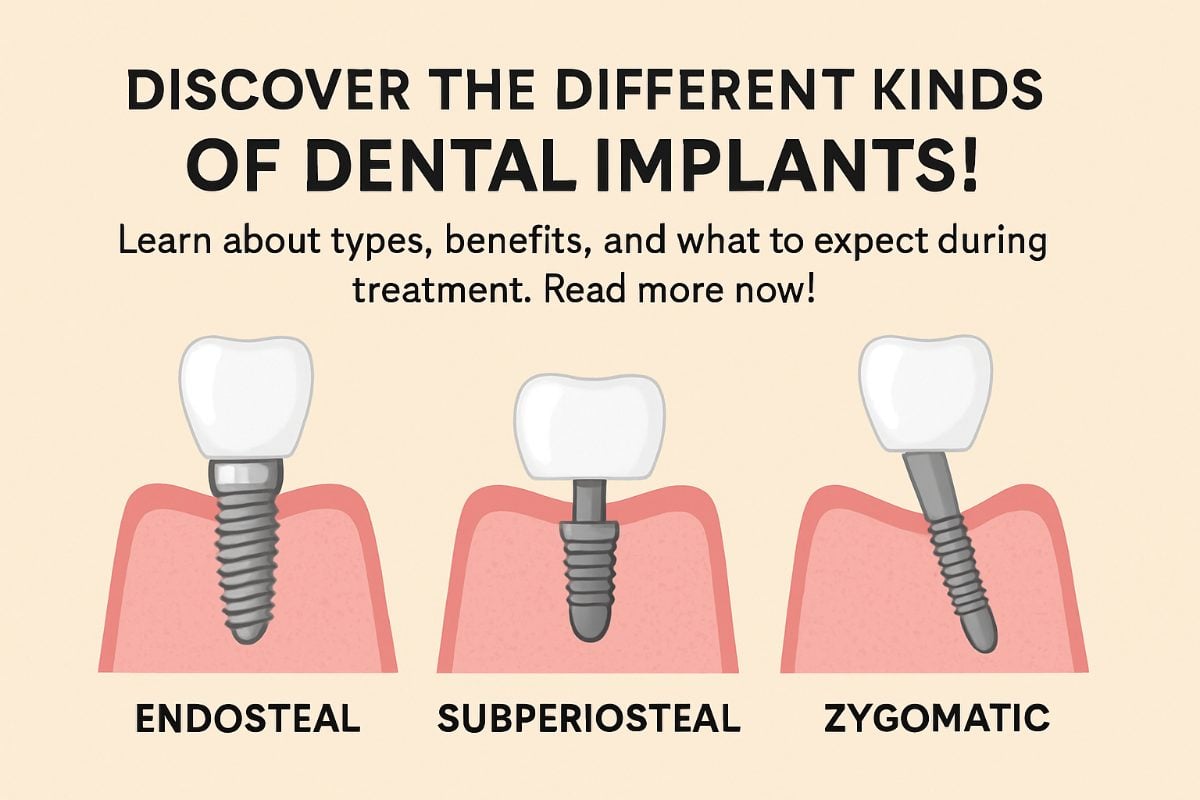 DISCOVER THE DIFFERENT KINDS OF DENTAL IMPLANTS!

Learn about types, benefits, and what to expect during treatment. Read more now!

ENDOSTEAL

SUBPERIOSTEAL

ZYGOMATIC